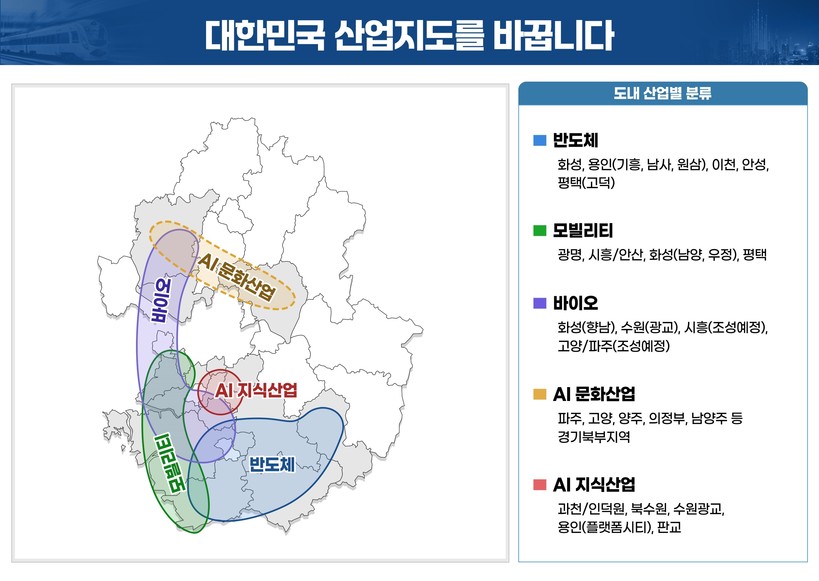 대한민국 산업지도를 바꿉니다

AI 문화산업
바이오
AI 지식산업
모빌리티
반도체

도내 산업별 분류

반도체
화성, 용인(기흥, 남사, 원삼), 이천, 안성, 평택(고덕)

모빌리티
광명, 시흥/안산, 화성(남양, 우정), 평택

바이오
화성(향남), 수원(광교), 시흥(조성예정), 고양/파주(조성예정)

AI 문화산업
파주, 고양, 양주, 의정부, 남양주 등 경기북부지역

AI 지식산업
과천/인덕원, 북수원, 수원광교, 용인(플랫폼시티), 판교